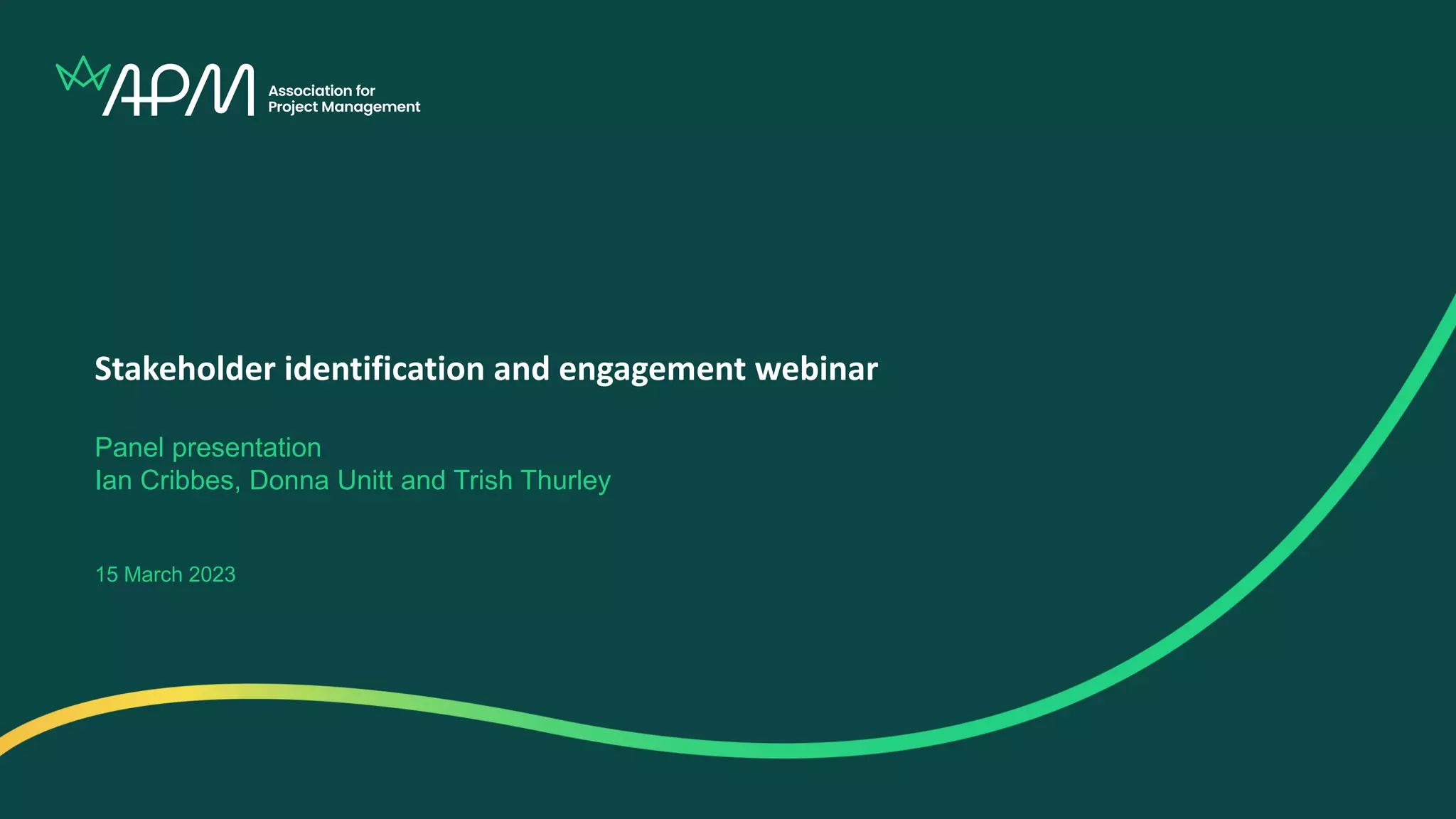 APM Association for Project Management

Stakeholder identification and engagement webinar

Panel presentation
Ian Cribbes, Donna Unitt and Trish Thurley

15 March 2023